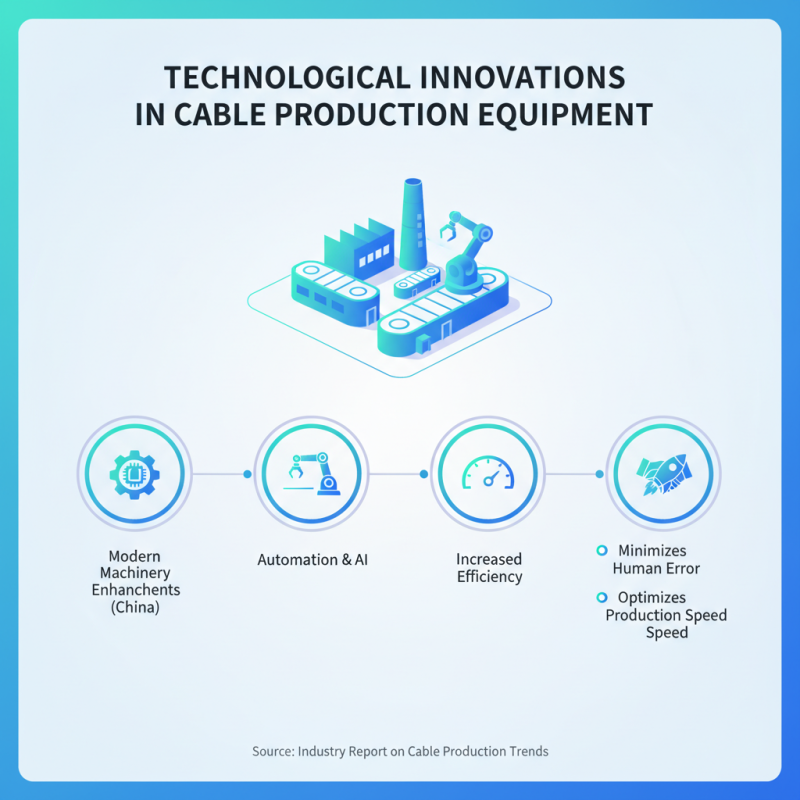 TECHNOLOGICAL INNOVATIONS IN CABLE PRODUCTION EQUIPMENT

Modern Machinery Enhanchents (China)

Automation & AI

Increased Efficiency

Minimizes Human Error

Optimizes Production Speed Speed

Source: Industry Report on Cable Production Trends